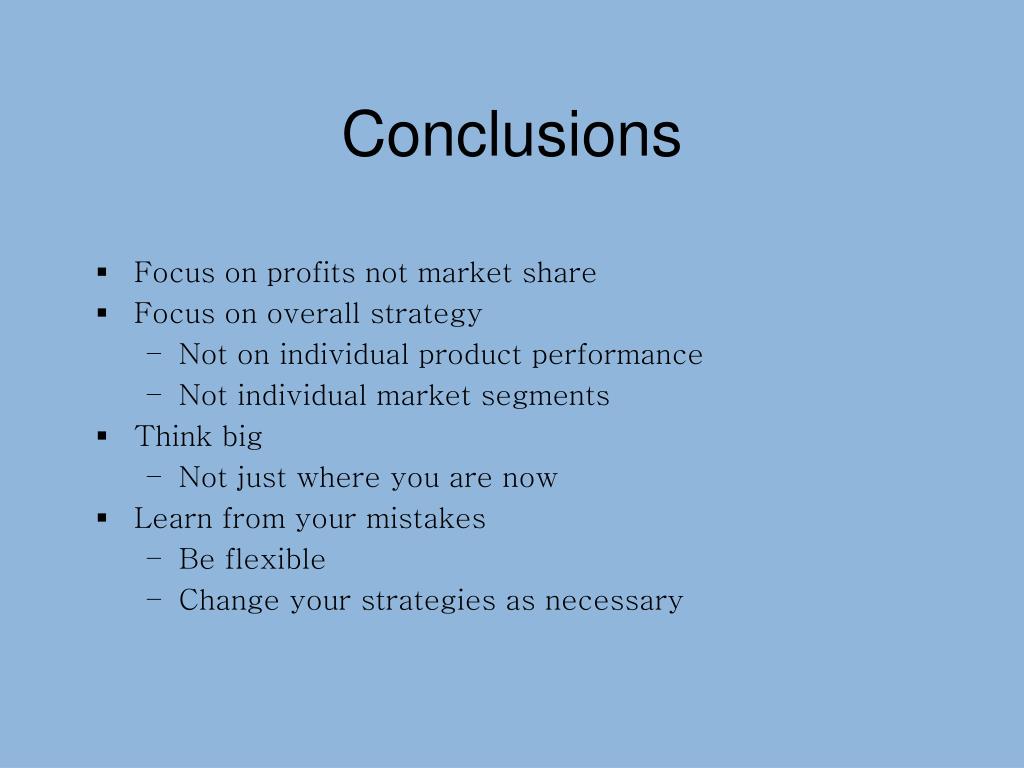 Conclusions

▪ Focus on profits not market share
▪ Focus on overall strategy
 – Not on individual product performance
 – Not individual market segments
▪ Think big
 – Not just where you are now
▪ Learn from your mistakes
 – Be flexible
 – Change your strategies as necessary